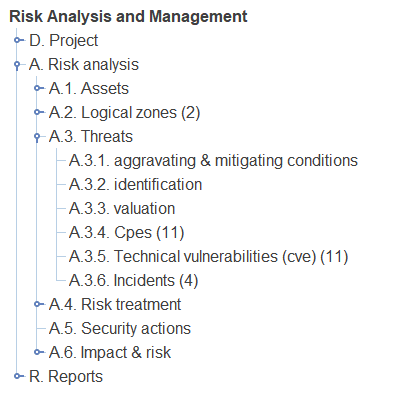 Risk Analysis and Management
D. Project
A. Risk analysis
A.1. Assets
A.2. Logical zones (2)
A.3. Threats
A.3.1. aggravating & mitigating conditions
A.3.2. identification
A.3.3. valuation
A.3.4. Cpes (11)
A.3.5. Technical vulnerabilities (cve) (11)
A.3.6. Incidents (4)
A.4. Risk treatment
A.5. Security actions
A.6. Impact & risk
R. Reports